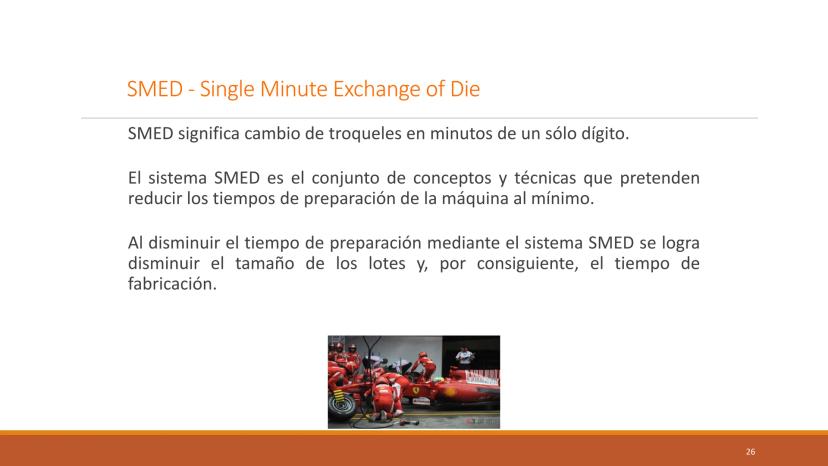 SMED - Single Minute Exchange of Die

SMED significa cambio de troqueles en minutos de un sólo dígito.

El sistema SMED es el conjunto de conceptos y técnicas que pretenden reducir los tiempos de preparación de la máquina al mínimo.

Al disminuir el tiempo de preparación mediante el sistema SMED se logra disminuir el tamaño de los lotes y, por consiguiente, el tiempo de fabricación.

26